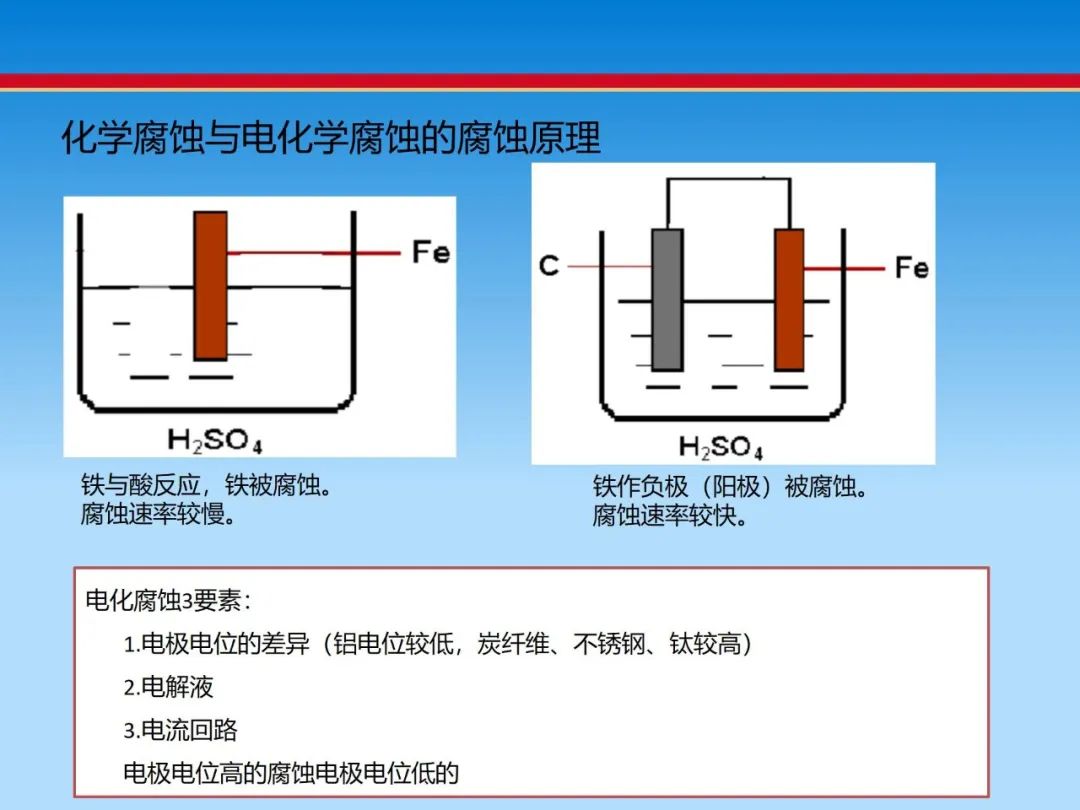 化学腐蚀与电化学腐蚀的腐蚀原理

Fe

$H_2SO_4$

铁与酸反应，铁被腐蚀。
腐蚀速率较慢。

C

Fe

$H_2SO_4$

铁作负极（阳极）被腐蚀。
腐蚀速率较快。

电化腐蚀3要素：

1.电极电位的差异（铝电位较低，炭纤维、不锈钢、钛较高）

2.电解液

3.电流回路

电极电位高的腐蚀电极电位低的